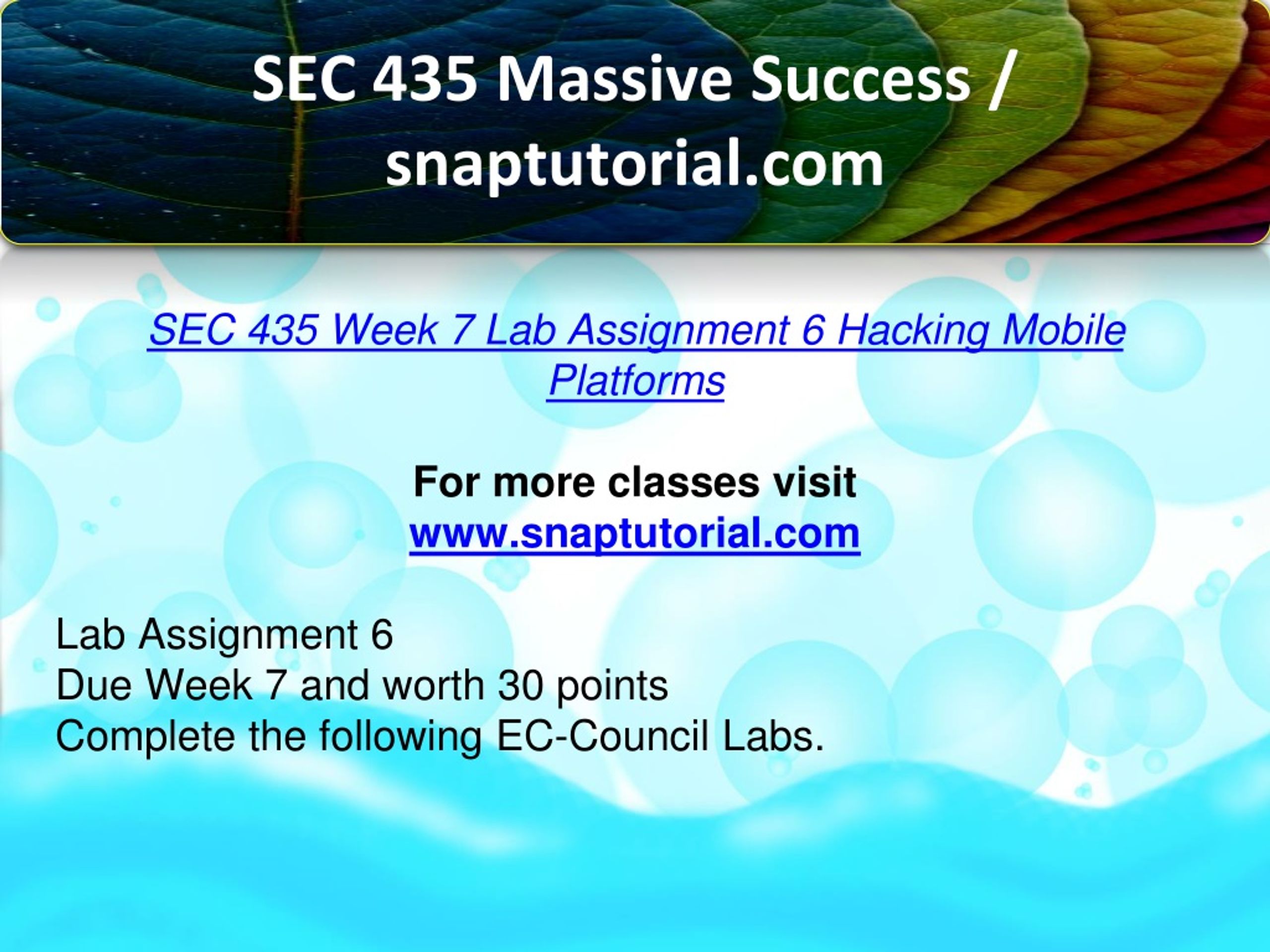 SEC 435 Massive Success / snaptutorial.com

SEC 435 Week 7 Lab Assignment 6 Hacking Mobile Platforms

For more classes visit
www.snaptutorial.com

Lab Assignment 6
Due Week 7 and worth 30 points
Complete the following EC-Council Labs.